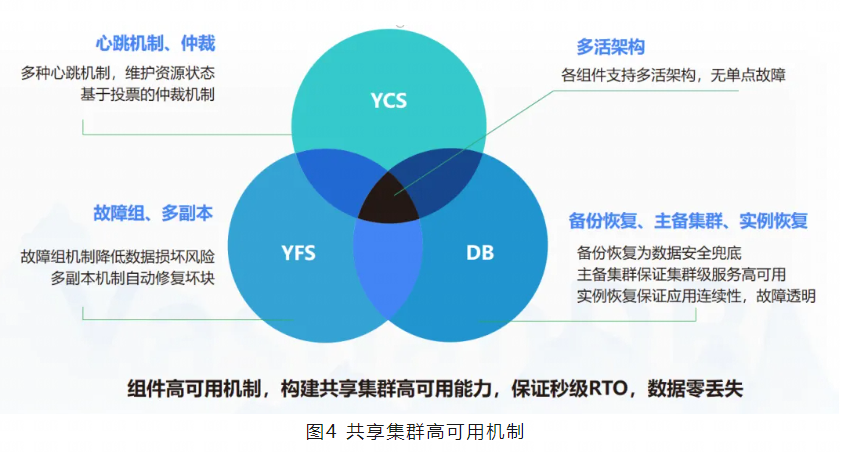 心跳机制、仲裁

多种心跳机制，维护资源状态
基于投票的仲裁机制

多活架构

各组件支持多活架构，无单点故障

YCS

故障组、多副本

故障组机制降低数据损坏风险
多副本机制自动修复坏块

YFS

DB

备份恢复、主备集群、实例恢复

备份恢复为数据安全兜底
主备集群保证集群级服务高可用
实例恢复保证应用连续性，故障透明

组件高可用机制，构建共享集群高可用能力，保证秒级RTO，数据零丢失

图4 共享集群高可用机制